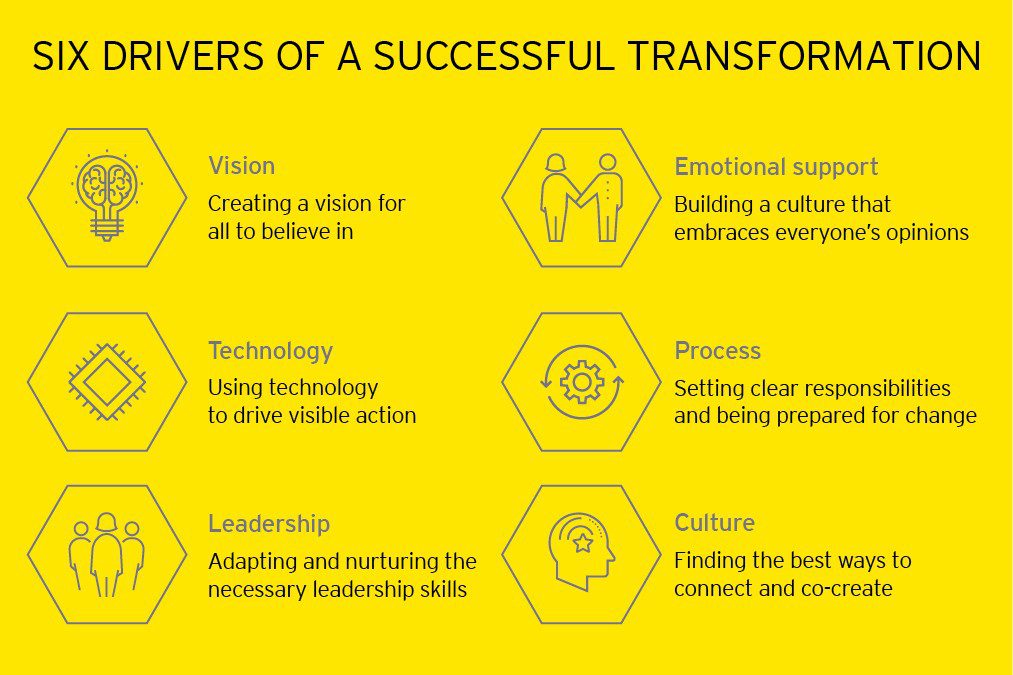 SIX DRIVERS OF A SUCCESSFUL TRANSFORMATION

Vision
Creating a vision for all to believe in

Technology
Using technology to drive visible action

Leadership
Adapting and nurturing the necessary leadership skills

Emotional support
Building a culture that embraces everyone's opinions

Process
Setting clear responsibilities and being prepared for change

Culture
Finding the best ways to connect and co-create